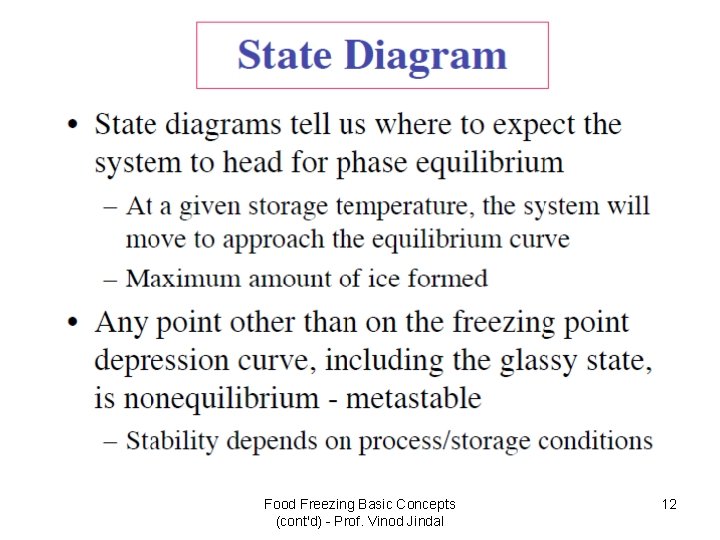 State Diagram

• State diagrams tell us where to expect the system to head for phase equilibrium

– At a given storage temperature, the system will move to approach the equilibrium curve

– Maximum amount of ice formed

• Any point other than on the freezing point depression curve, including the glassy state, is nonequilibrium - metastable

– Stability depends on process/storage conditions

Food Freezing Basic Concepts (cont'd) - Prof. Vinod Jindal

12